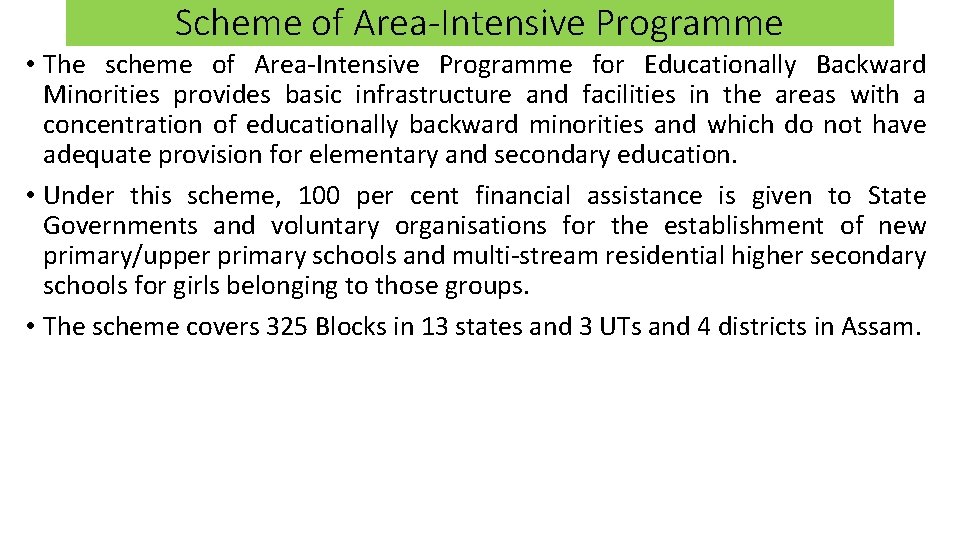 Scheme of Area-Intensive Programme

• The scheme of Area-Intensive Programme for Educationally Backward Minorities provides basic infrastructure and facilities in the areas with a concentration of educationally backward minorities and which do not have adequate provision for elementary and secondary education.

• Under this scheme, 100 per cent financial assistance is given to State Governments and voluntary organisations for the establishment of new primary/upper primary schools and multi-stream residential higher secondary schools for girls belonging to those groups.

• The scheme covers 325 Blocks in 13 states and 3 UTs and 4 districts in Assam.